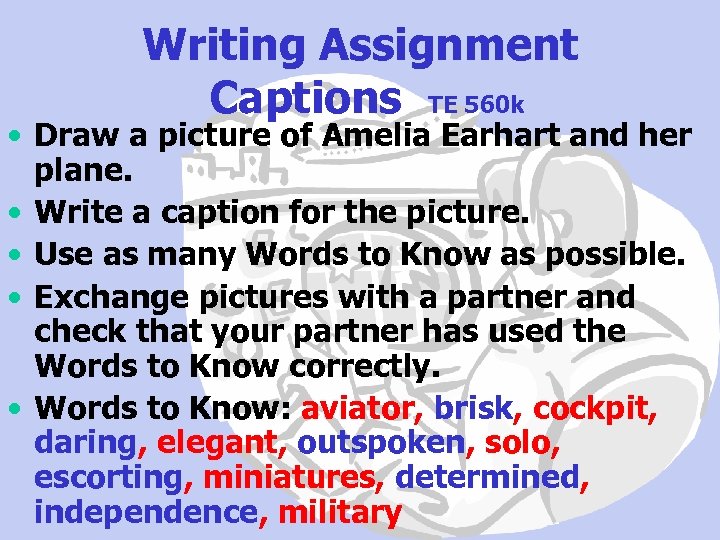 Writing Assignment Captions TE 560k

• Draw a picture of Amelia Earhart and her plane.
• Write a caption for the picture.
• Use as many Words to Know as possible.
• Exchange pictures with a partner and check that your partner has used the Words to Know correctly.
• Words to Know: aviator, brisk, cockpit, daring, elegant, outspoken, solo, escorting, miniatures, determined, independence, military